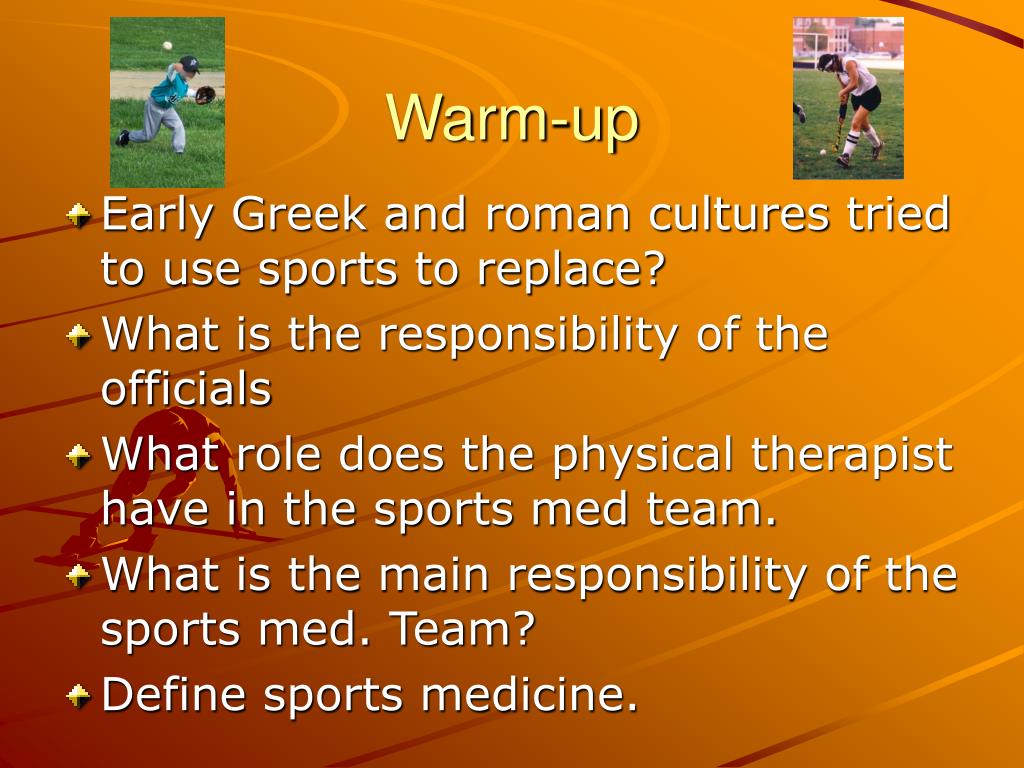 Warm-up

Early Greek and roman cultures tried to use sports to replace?

What is the responsibility of the officials

What role does the physical therapist have in the sports med team.

What is the main responsibility of the sports med. Team?

Define sports medicine.